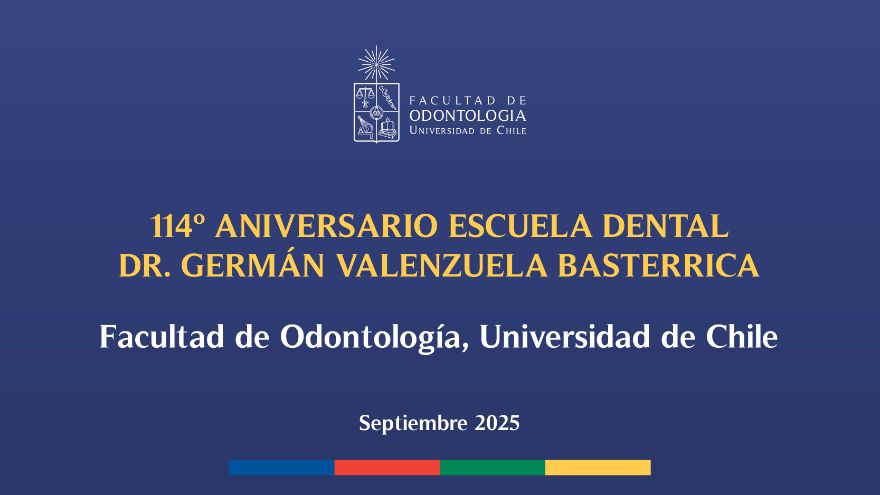 FACULTAD DE
ODONTOLOGIA
UNIVERSIDAD DE CHILE

114º ANIVERSARIO ESCUELA DENTAL
DR. GERMÁN VALENZUELA BASTERRICA

Facultad de Odontología, Universidad de Chile

Septiembre 2025